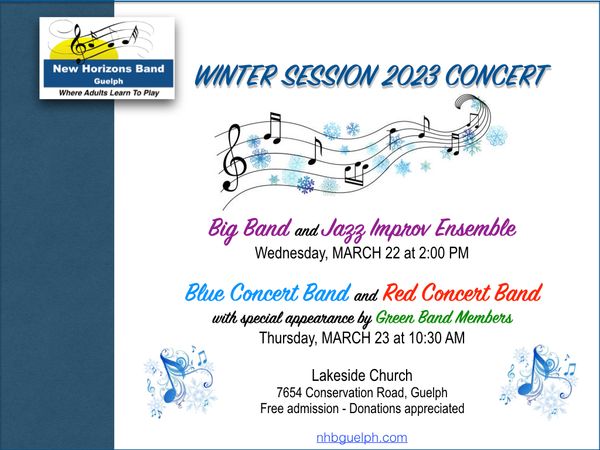 New Horizons Band
Guelph
Where Adults Learn To Play

WINTER SESSION 2023 CONCERT

Big Band and Jazz Improv Ensemble
Wednesday, MARCH 22 at 2:00 PM

Blue Concert Band and Red Concert Band
with special appearance by Green Band Members
Thursday, MARCH 23 at 10:30 AM

Lakeside Church
7654 Conservation Road, Guelph
Free admission - Donations appreciated

nhbguelph.com